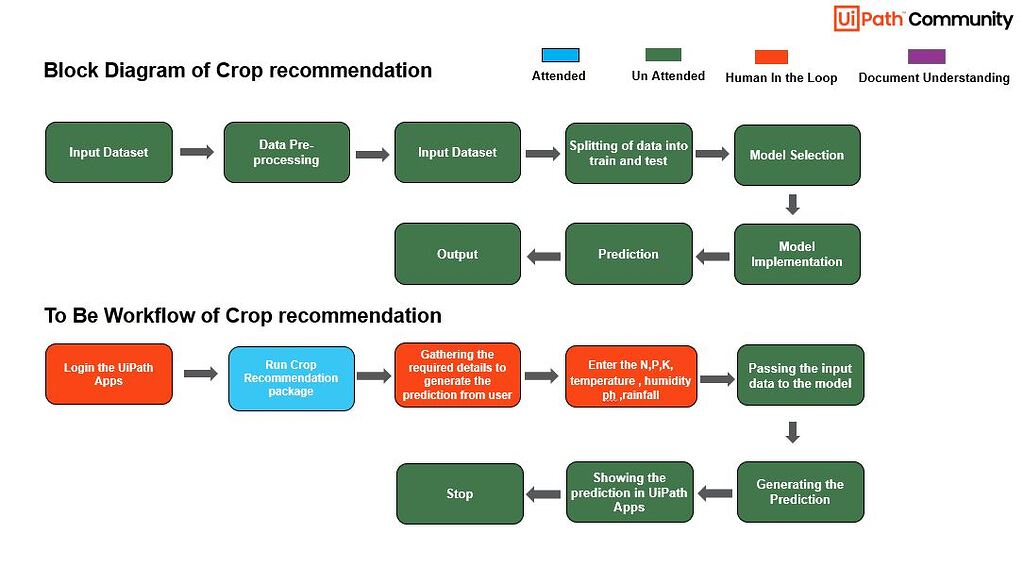 UiPath™ Community

Block Diagram of Crop recommendation

Attended

Un Attended

Human In the Loop

Document Understanding

Input Dataset

Data Pre-processing

Input Dataset

Splitting of data into train and test

Model Selection

Model Implementation

Prediction

Output

To Be Workflow of Crop recommendation

Login the UiPath Apps

Run Crop Recommendation package

Gathering the required details to generate the prediction from user

Enter the N,P,K, temperature , humidity ph ,rainfall

Passing the input data to the model

Generating the Prediction

Showing the prediction in UiPath Apps

Stop